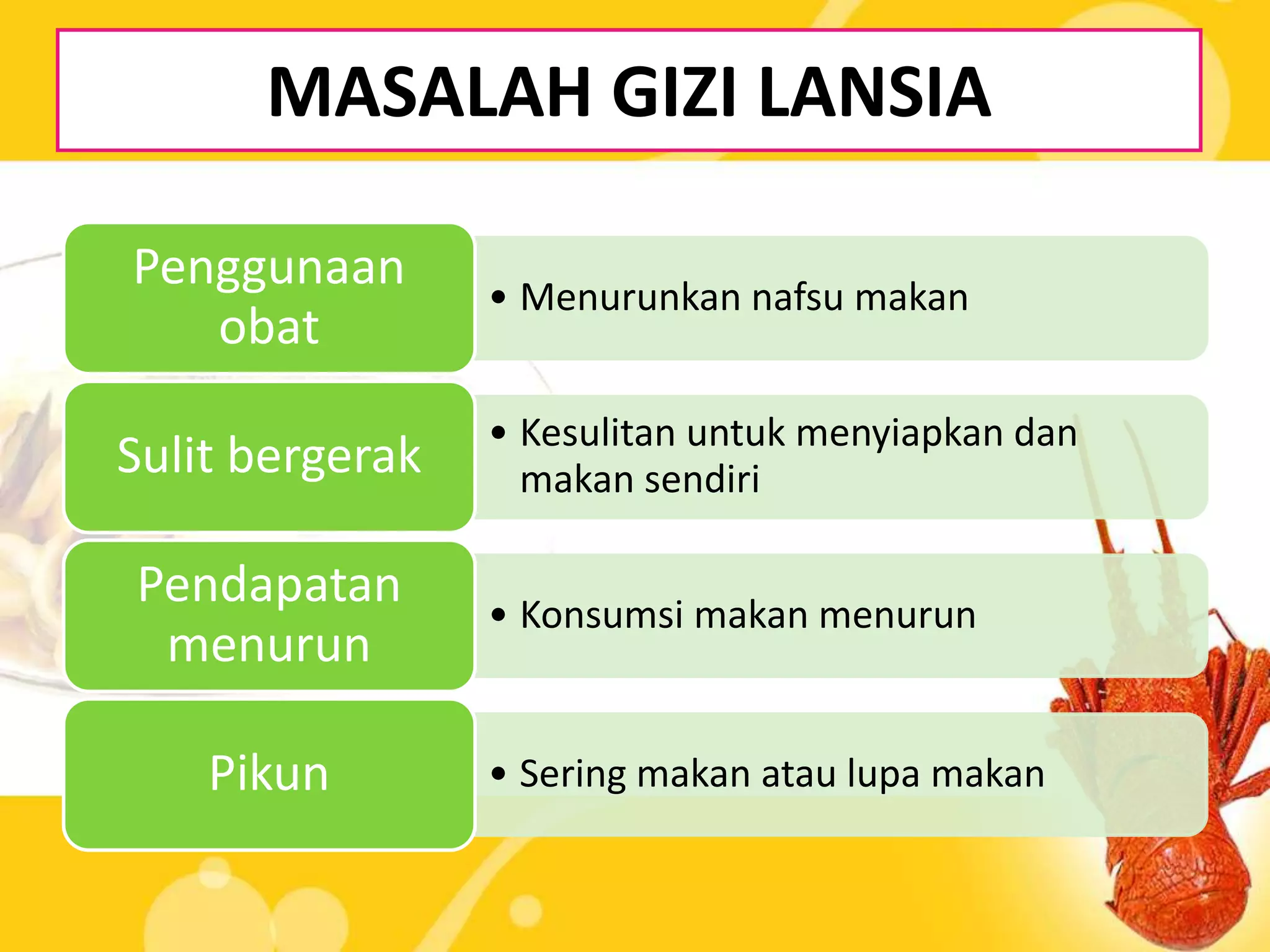 MASALAH GIZI LANSIA

Penggunaan obat

• Menurunkan nafsu makan

Sulit bergerak

• Kesulitan untuk menyiapkan dan makan sendiri

Pendapatan menurun

• Konsumsi makan menurun

Pikun

• Sering makan atau lupa makan